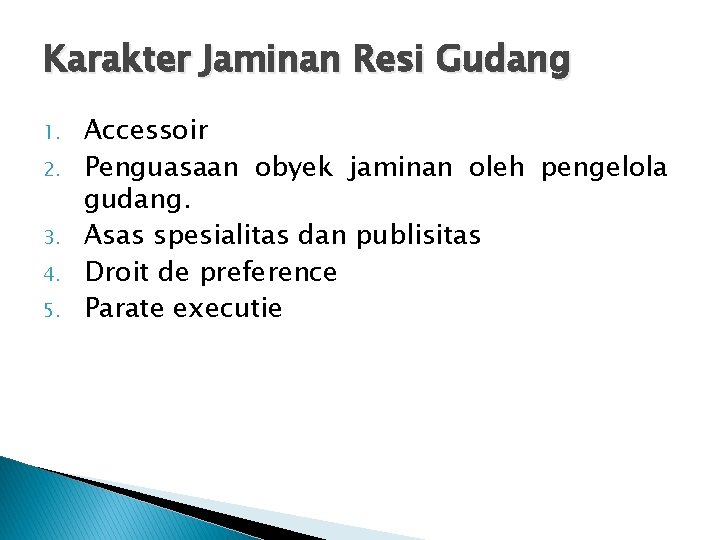 Karakter Jaminan Resi Gudang

1. Accessoir
2. Penguasaan obyek jaminan oleh pengelola gudang.
3. Asas spesialitas dan publisitas
4. Droit de preference
5. Parate executie